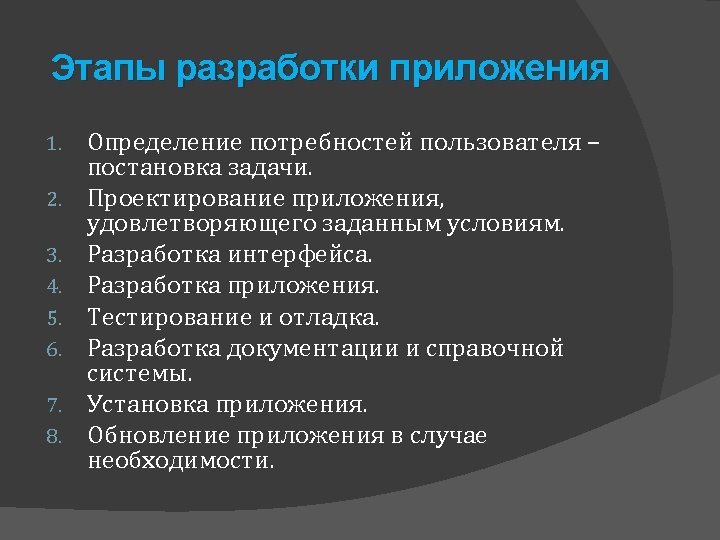 Этапы разработки приложения

1. Определение потребностей пользователя – постановка задачи.
2. Проектирование приложения, удовлетворяющего заданным условиям.
3. Разработка интерфейса.
4. Разработка приложения.
5. Тестирование и отладка.
6. Разработка документации и справочной системы.
7. Установка приложения.
8. Обновление приложения в случае необходимости.